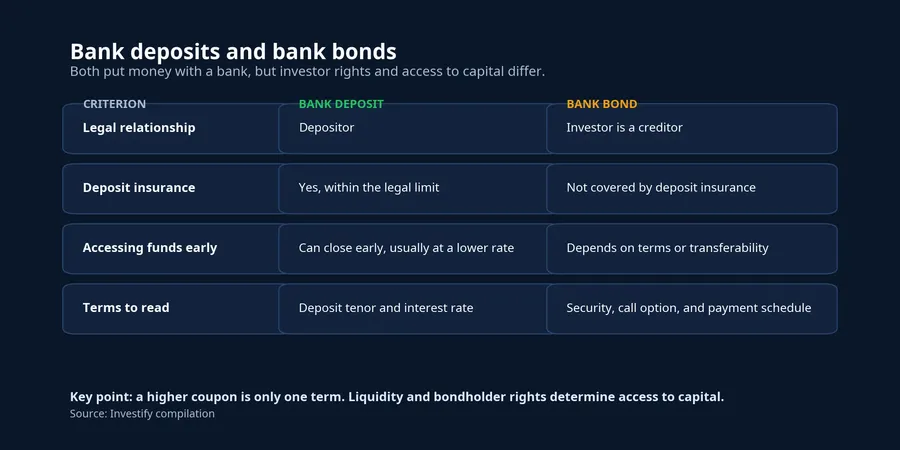 Bank deposits and bank bonds
Both put money with a bank, but investor rights and access to capital differ.

| CRITERION | BANK DEPOSIT | BANK BOND |
|---|---|---|
| Legal relationship | Depositor | Investor is a creditor |
| Deposit insurance | Yes, within the legal limit | Not covered by deposit insurance |
| Accessing funds early | Can close early, usually at a lower rate | Depends on terms or transferability |
| Terms to read | Deposit tenor and interest rate | Security, call option, and payment schedule |

Key point: a higher coupon is only one term. Liquidity and bondholder rights determine access to capital.
Source: Investify compilation